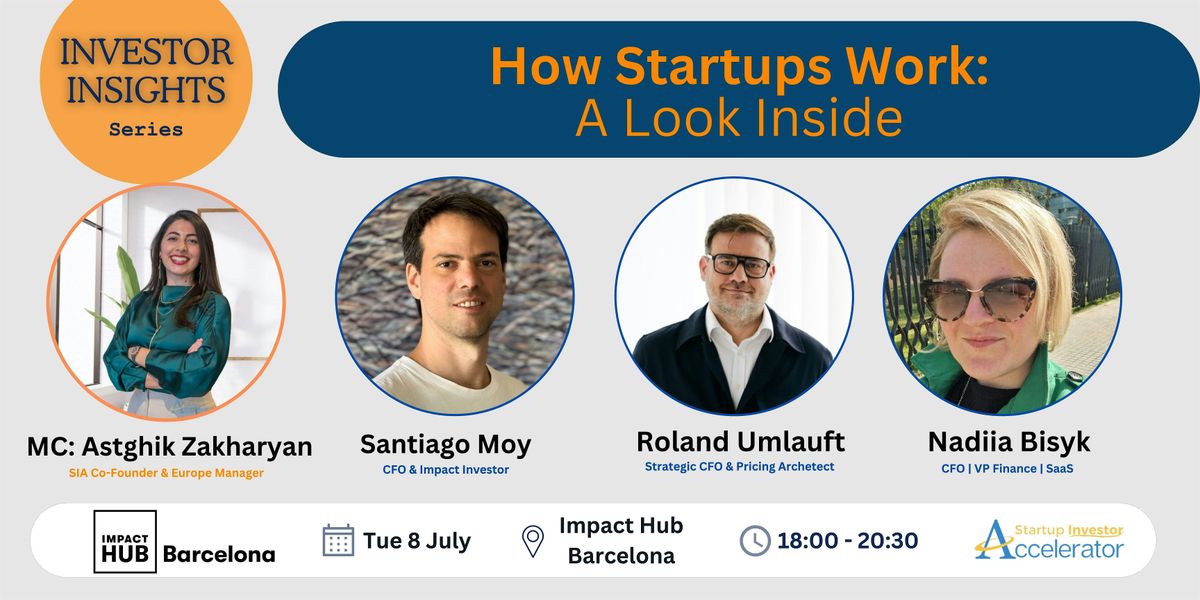 INVESTOR INSIGHTS
Series

How Startups Work:
A Look Inside

MC: Astghik Zakharyan
SIA Co-Founder & Europe Manager

Santiago Moy
CFO & Impact Investor

Roland Umlauft
Strategic CFO & Pricing Archetect

Nadiia Bisyk
CFO | VP Finance | SaaS

IMPACT HUB Barcelona

Tue 8 July

Impact Hub Barcelona

18:00 - 20:30

Startup Investor Accelerator